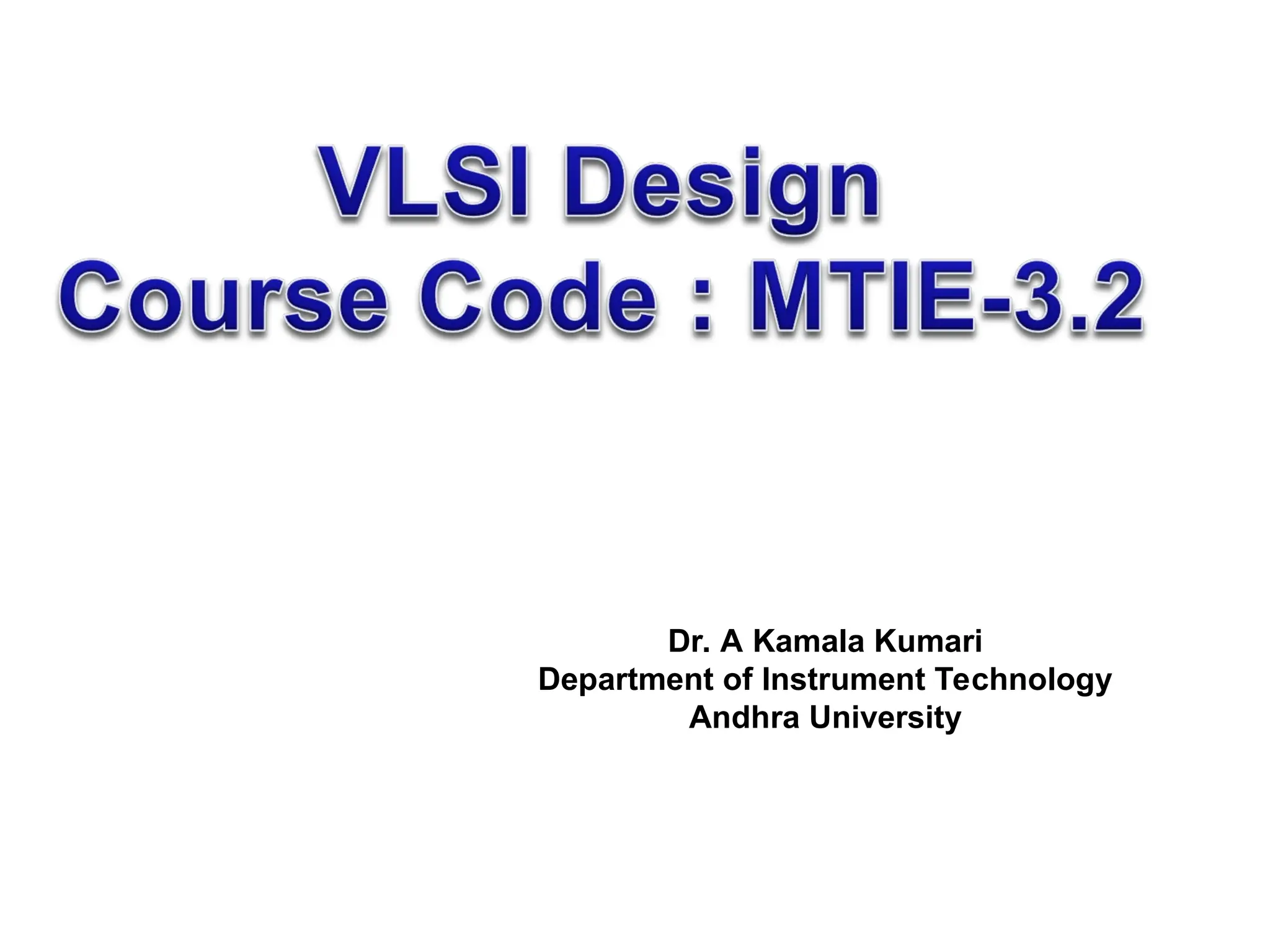 VLSI Design
Course Code : MTIE-3.2

Dr. A Kamala Kumari
Department of Instrument Technology
Andhra University